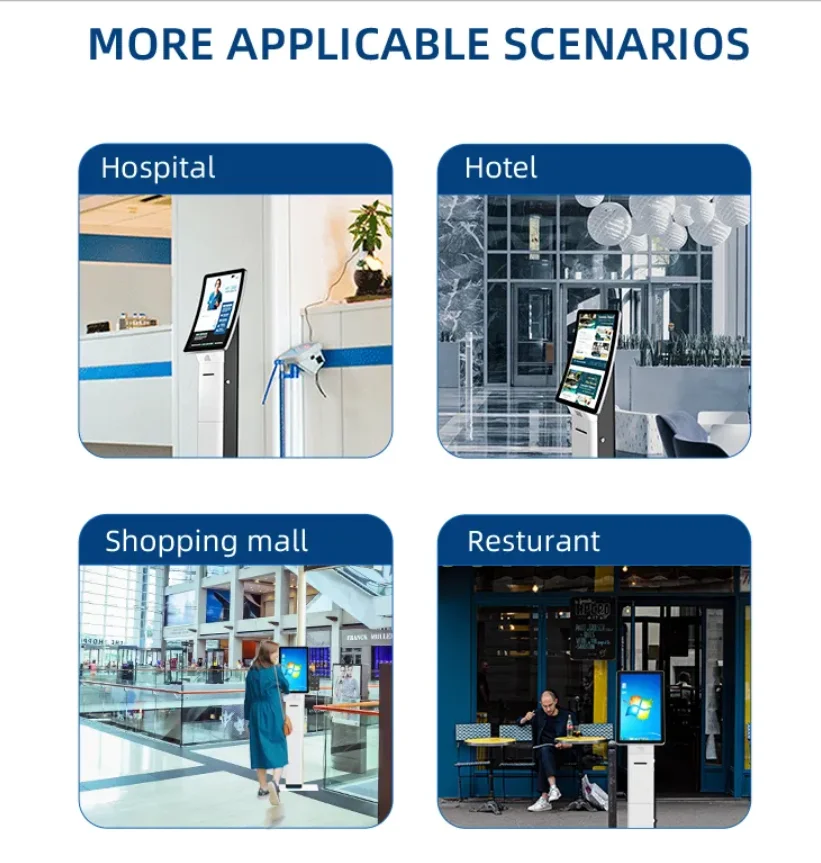 MORE APPLICABLE SCENARIOS

Hospital

Hotel

Shopping mall

Resturant